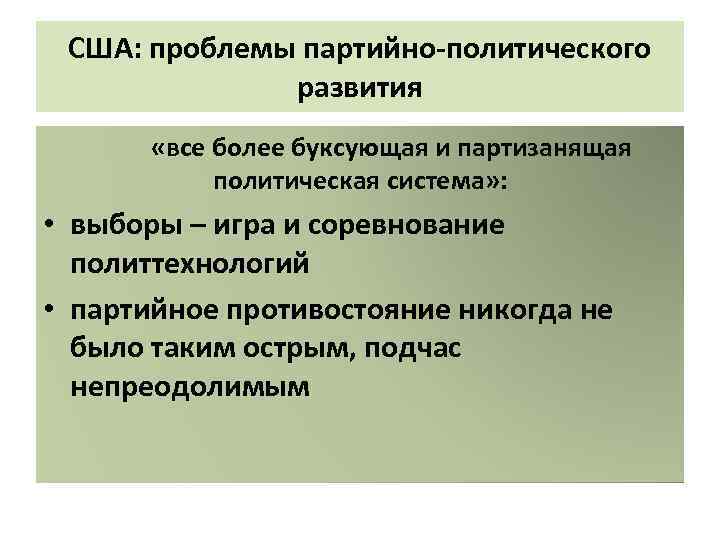 США: проблемы партийно-политического развития

«все более буксующая и партизанящая политическая система»:

• выборы – игра и соревнование политтехнологий
• партийное противостояние никогда не было таким острым, подчас непреодолимым